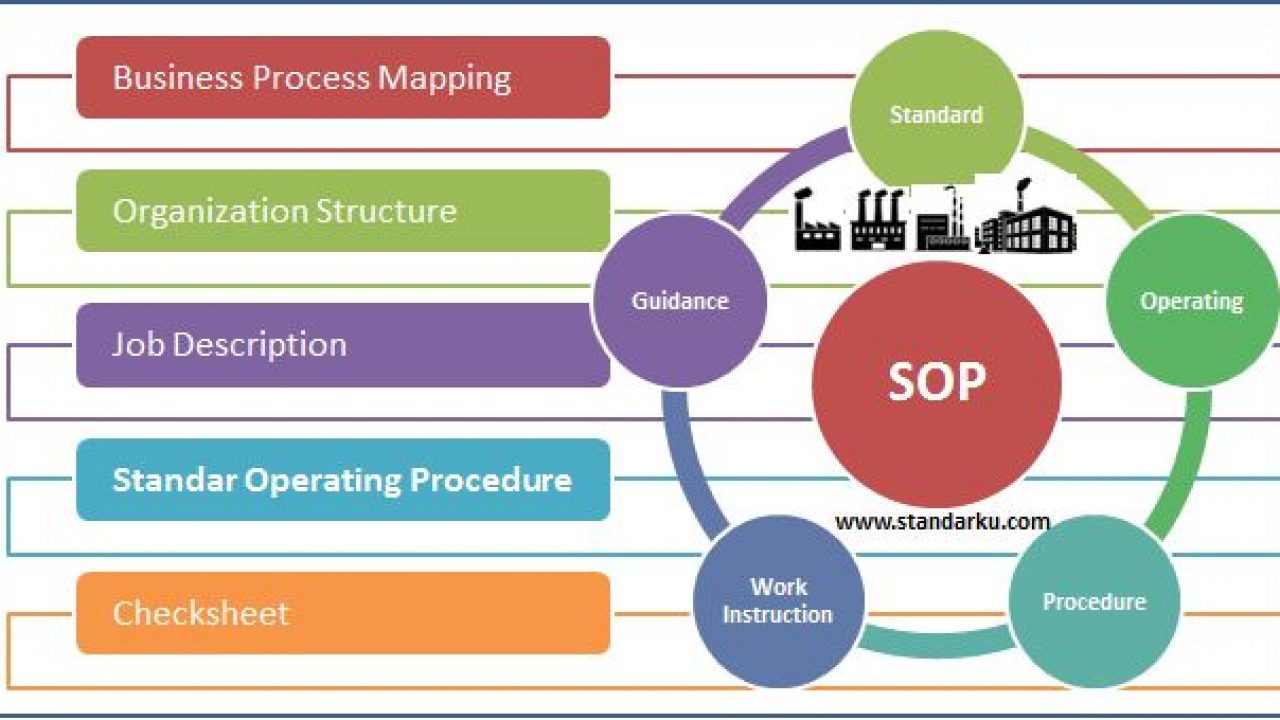 Business Process Mapping

Organization Structure

Job Description

Standar Operating Procedure

Checksheet

Standard

Operating

Procedure

Work Instruction

Guidance

SOP

www.standarku.com